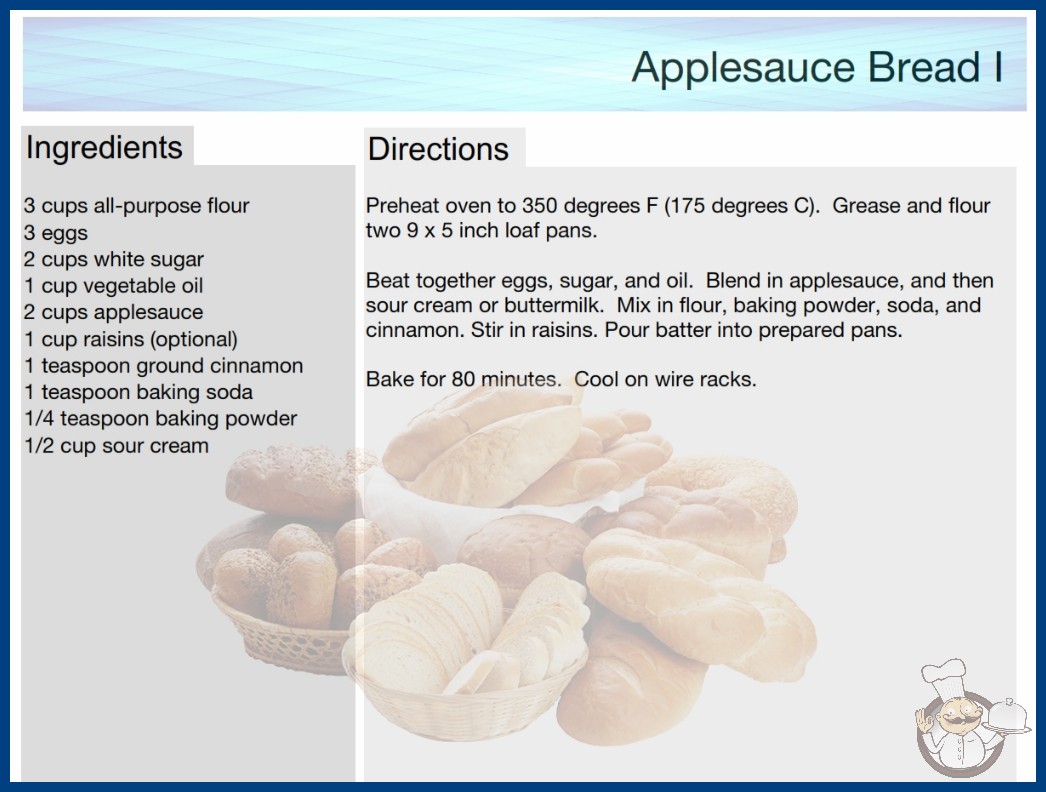 Applesauce Bread I

Ingredients

3 cups all-purpose flour
3 eggs
2 cups white sugar
1 cup vegetable oil
2 cups applesauce
1 cup raisins (optional)
1 teaspoon ground cinnamon
1 teaspoon baking soda
1/4 teaspoon baking powder
1/2 cup sour cream

Directions

Preheat oven to 350 degrees F (175 degrees C). Grease and flour two 9 x 5 inch loaf pans.

Beat together eggs, sugar, and oil. Blend in applesauce, and then sour cream or buttermilk. Mix in flour, baking powder, soda, and cinnamon. Stir in raisins. Pour batter into prepared pans.

Bake for 80 minutes. Cool on wire racks.